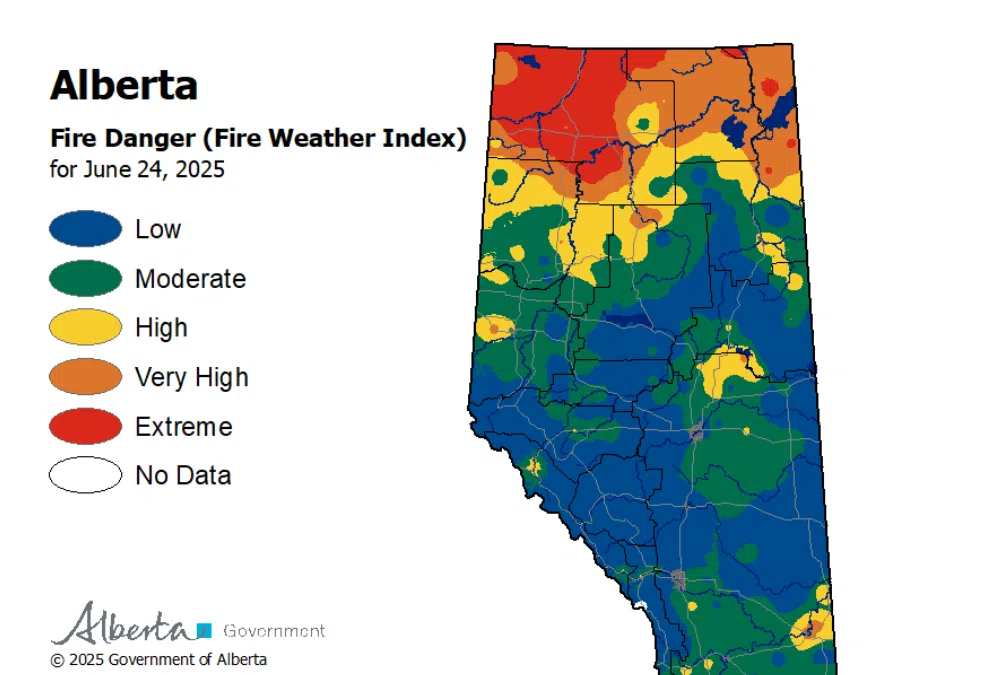 Alberta

Fire Danger (Fire Weather Index)
for June 24, 2025

Low
Moderate
High
Very High
Extreme
No Data

Alberta Government
© 2025 Government of Alberta